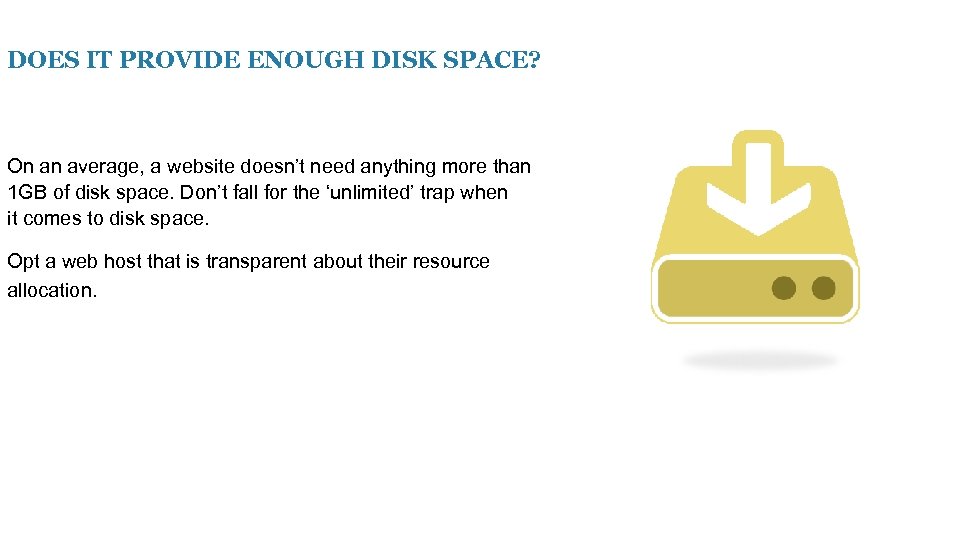 DOES IT PROVIDE ENOUGH DISK SPACE?

On an average, a website doesn’t need anything more than 1GB of disk space. Don’t fall for the ‘unlimited’ trap when it comes to disk space.

Opt a web host that is transparent about their resource allocation.